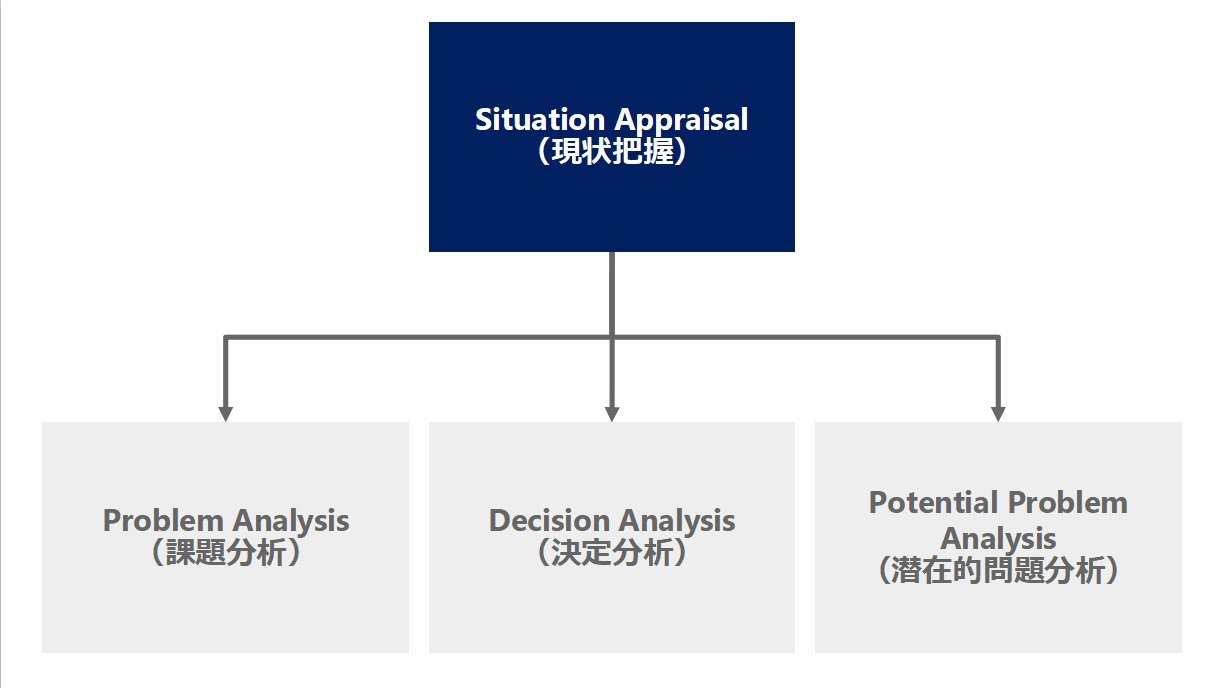 Situation Appraisal
（現状把握）

Problem Analysis
（課題分析）

Decision Analysis
（決定分析）

Potential Problem Analysis
（潜在的問題分析）